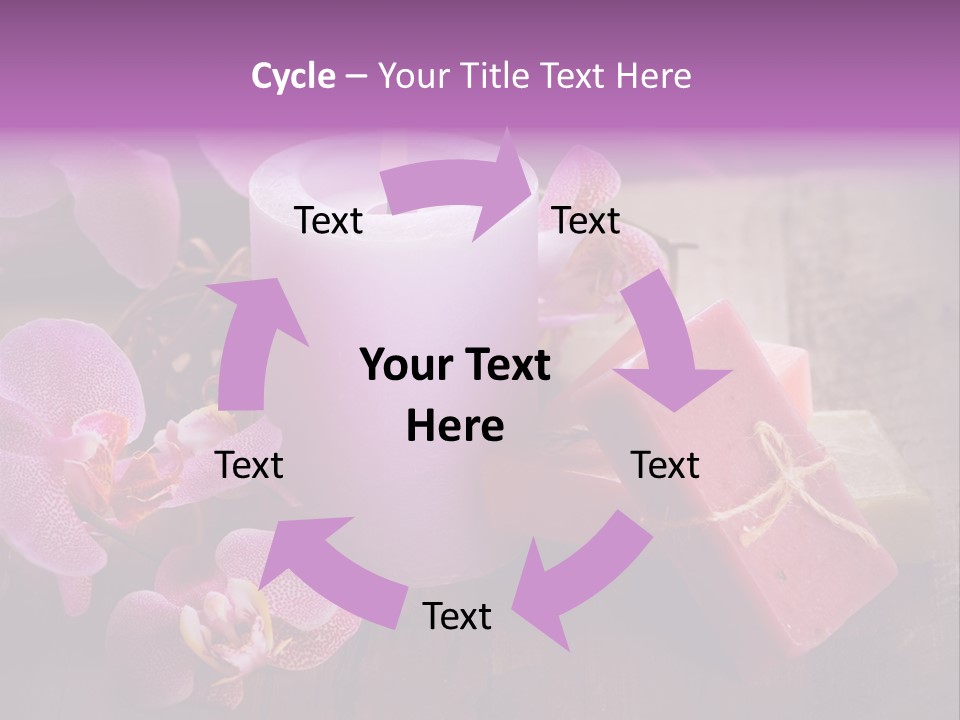 Cycle – Your Title Text Here

Text

Text

Your Text Here

Text

Text

Text